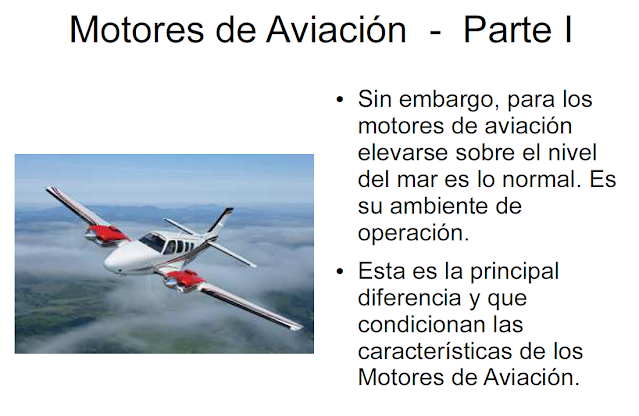 Motores de Aviación - Parte I

• Sin embargo, para los motores de aviación elevarse sobre el nivel del mar es lo normal. Es su ambiente de operación.

• Esta es la principal diferencia y que condicionan las características de los Motores de Aviación.